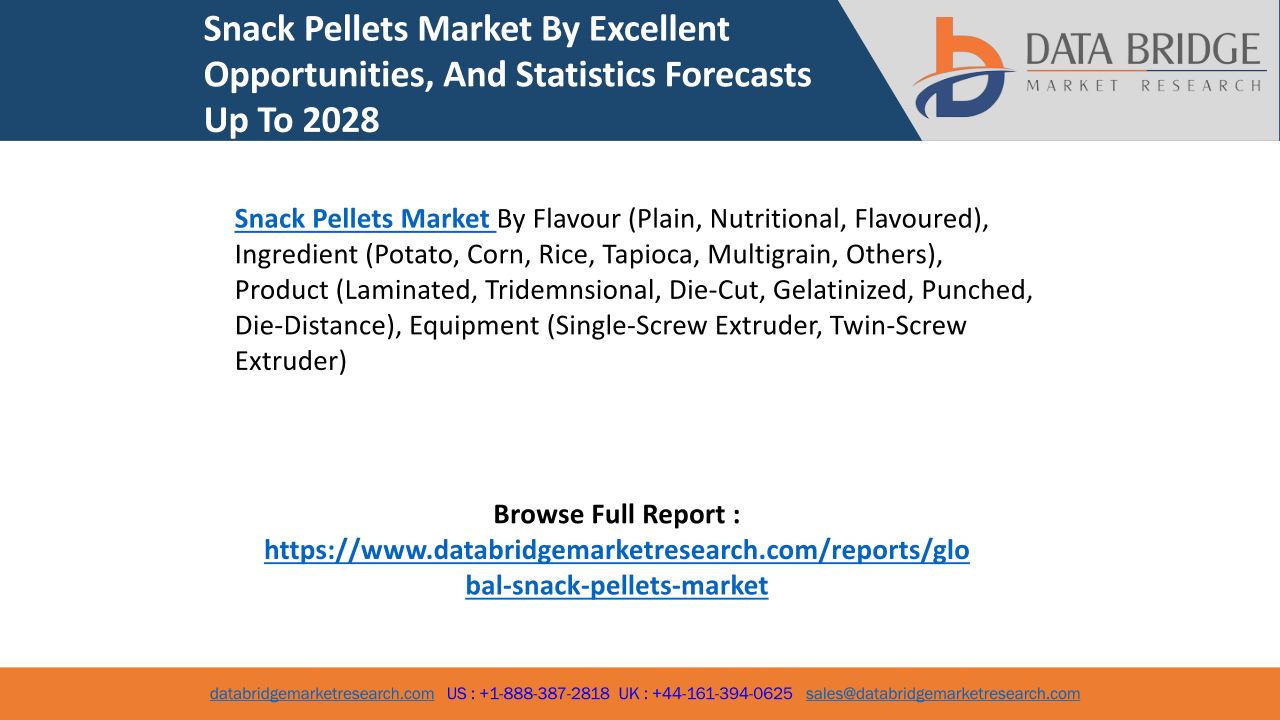 Snack Pellets Market By Excellent Opportunities, And Statistics Forecasts Up To 2028

DATA BRIDGE
MARKET RESEARCH

Snack Pellets Market By Flavour (Plain, Nutritional, Flavoured), Ingredient (Potato, Corn, Rice, Tapioca, Multigrain, Others), Product (Laminated, Tridemnsional, Die-Cut, Gelatinized, Punched, Die-Distance), Equipment (Single-Screw Extruder, Twin-Screw Extruder)

Browse Full Report :
https://www.databridgemarketresearch.com/reports/global-snack-pellets-market

databridgemarketresearch.com US : +1-888-387-2818 UK : +44-161-394-0625 sales@databridgemarketresearch.com